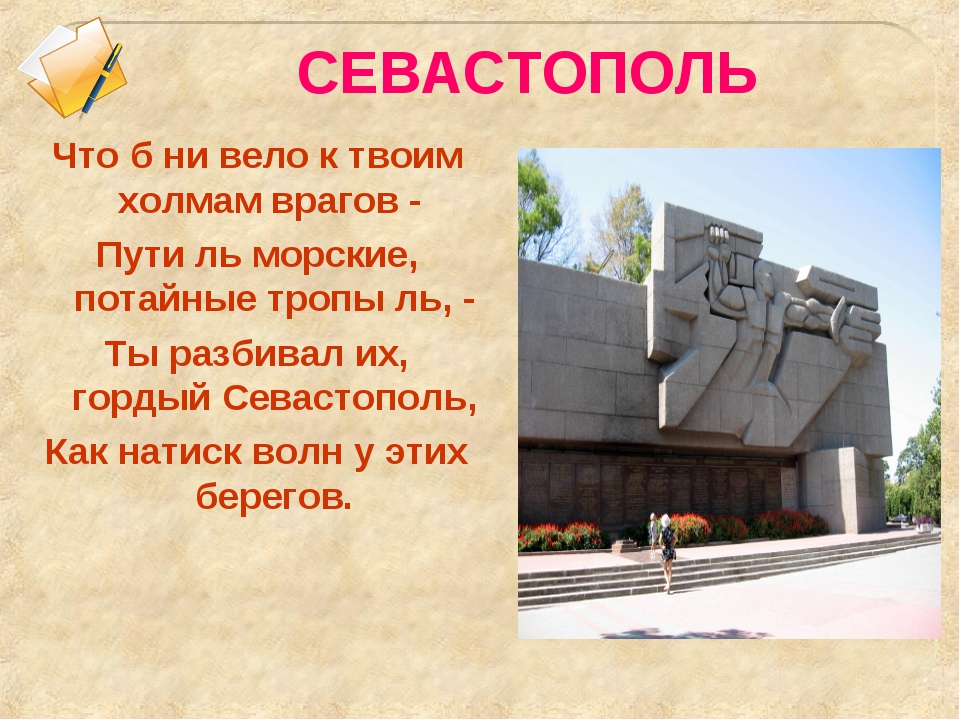 СЕВАСТОПОЛЬ

Что б ни вело к твоим холмам врагов -
Пути ль морские, потайные тропы ль, -
Ты разбивал их, гордый Севастополь,
Как натиск волн у этих берегов.